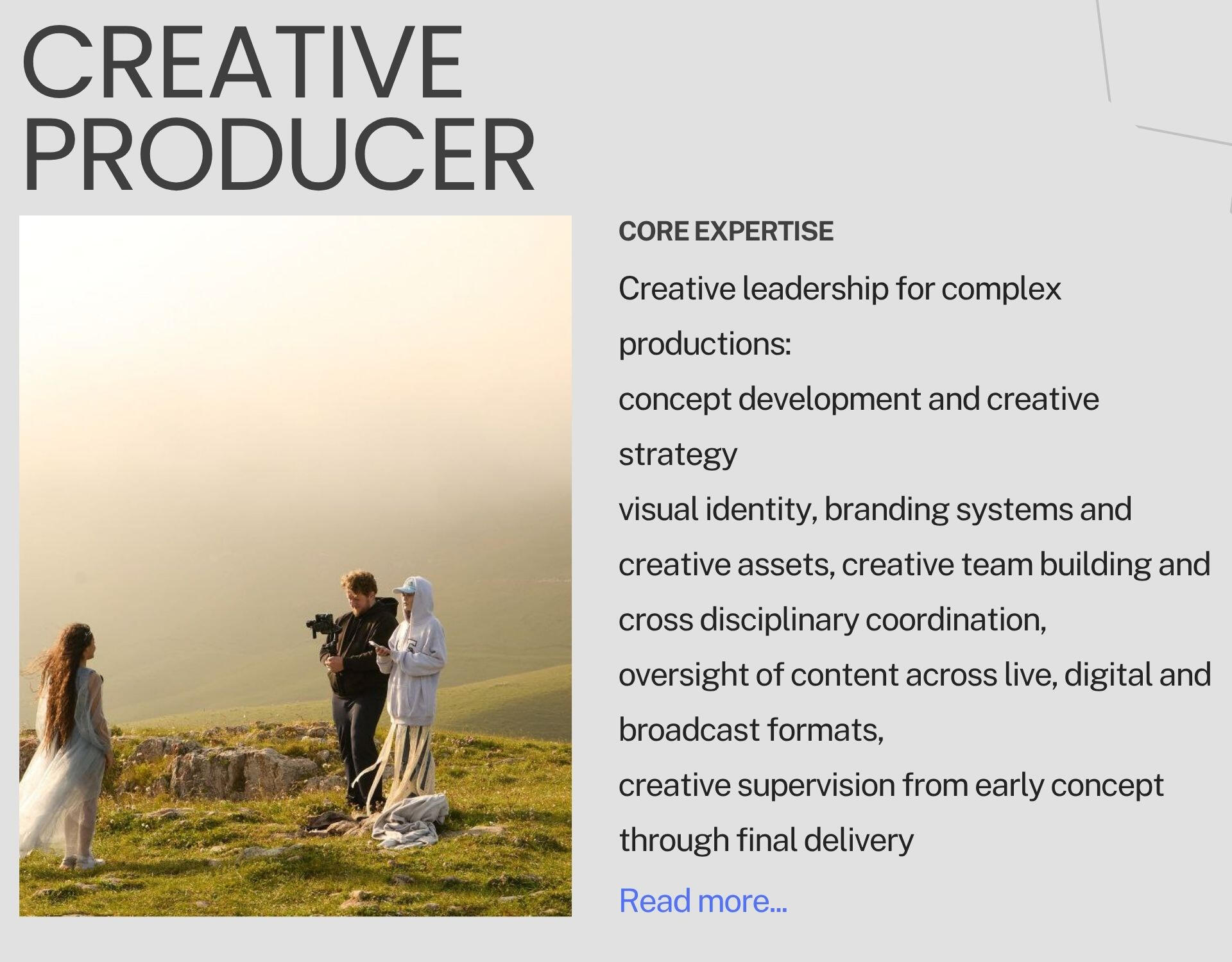 CREATIVE PRODUCER

CORE EXPERTISE

Creative leadership for complex productions:
concept development and creative strategy
visual identity, branding systems and creative assets, creative team building and cross disciplinary coordination,
oversight of content across live, digital and broadcast formats,
creative supervision from early concept through final delivery

Read more...